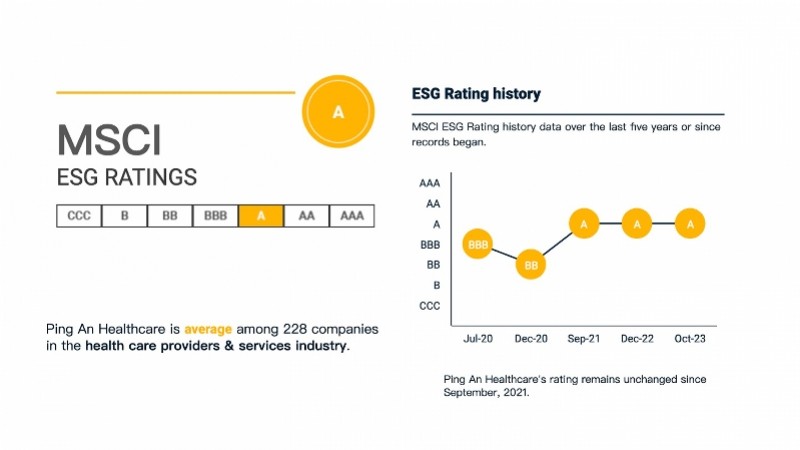 A

MSCI
ESG RATINGS

| CCC | B | BB | BBB | A | AA | AAA |
|---|---|---|---|---|---|---|

Ping An Healthcare is average among 228 companies in the health care providers & services industry.

ESG Rating history

MSCI ESG Rating history data over the last five years or since records began.

AAA
AA
A
BBB
BB
B
CCC

BBB
BB
A
A
A

Jul-20
Dec-20
Sep-21
Dec-22
Oct-23

Ping An Healthcare's rating remains unchanged since September, 2021.